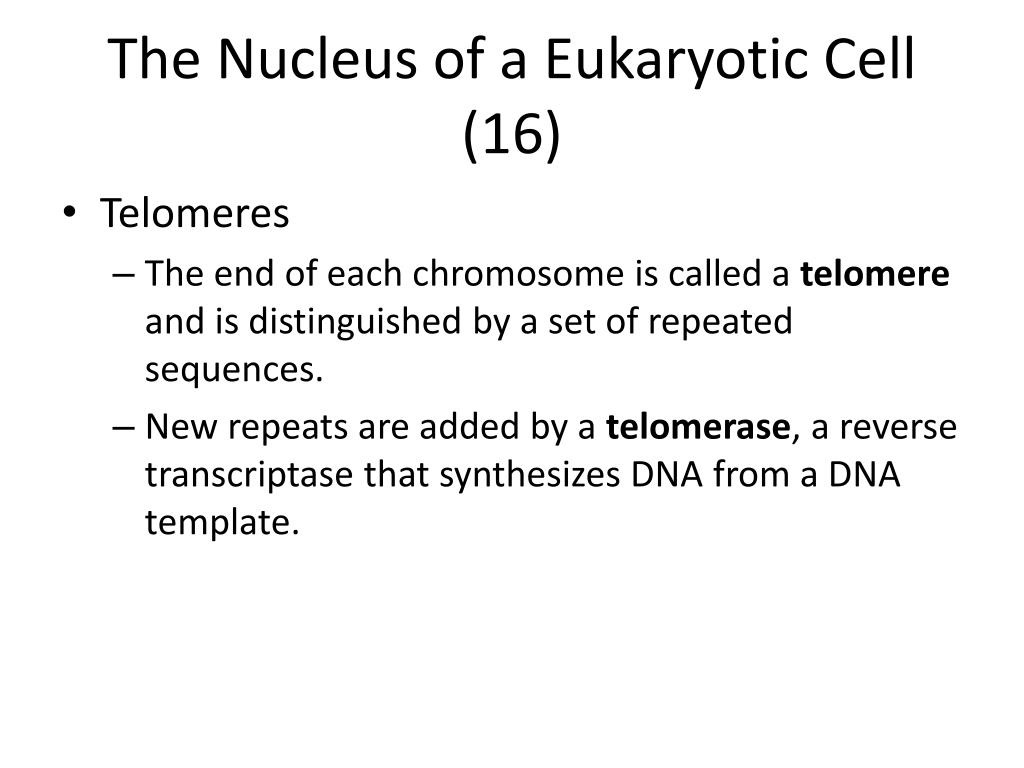 The Nucleus of a Eukaryotic Cell (16)

• Telomeres
– The end of each chromosome is called a telomere and is distinguished by a set of repeated sequences.
– New repeats are added by a telomerase, a reverse transcriptase that synthesizes DNA from a DNA template.